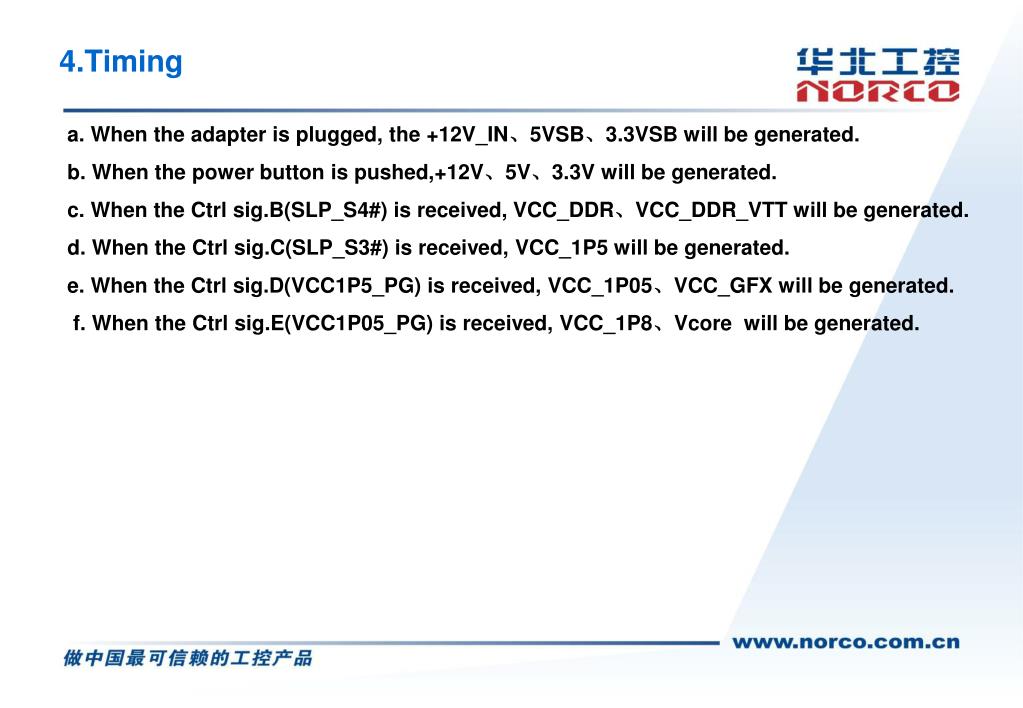 4.Timing

华北工控
NORCO

a. When the adapter is plugged, the +12V_IN、5VSB、3.3VSB will be generated.

b. When the power button is pushed,+12V、5V、3.3V will be generated.

c. When the Ctrl sig.B(SLP_S4#) is received, VCC_DDR、VCC_DDR_VTT will be generated.

d. When the Ctrl sig.C(SLP_S3#) is received, VCC_1P5 will be generated.

e. When the Ctrl sig.D(VCC1P5_PG) is received, VCC_1P05、VCC_GFX will be generated.

f. When the Ctrl sig.E(VCC1P05_PG) is received, VCC_1P8、Vcore will be generated.

做中国最可信赖的工控产品

www.norco.com.cn